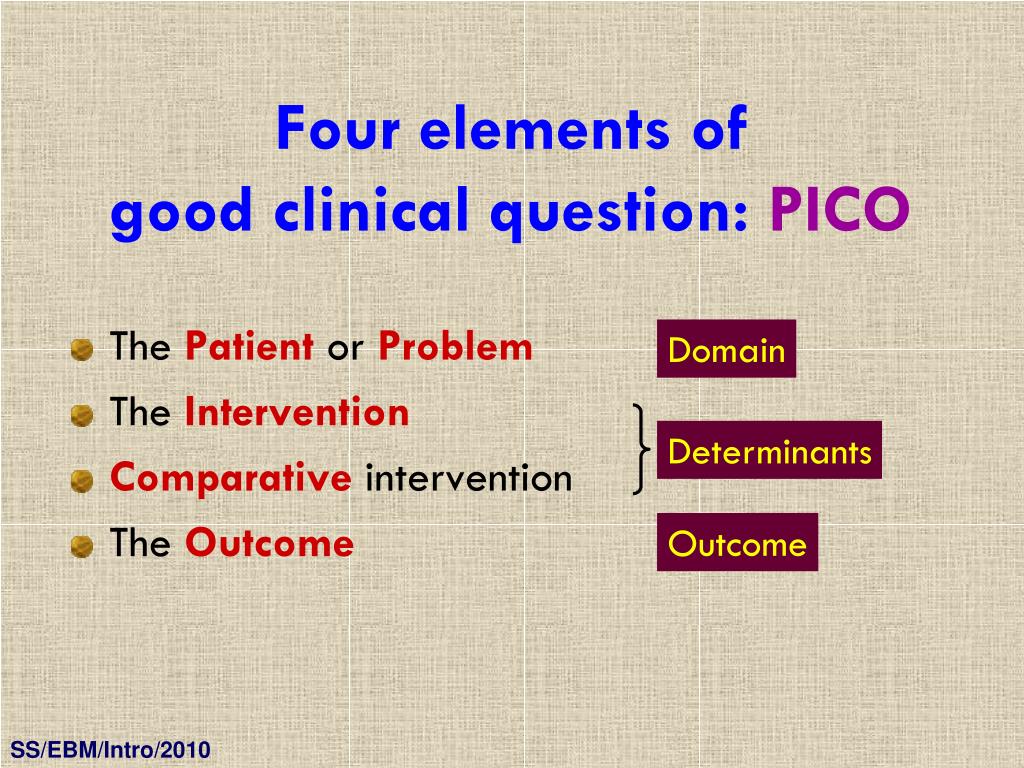 Four elements of
good clinical question: PICO

The Patient or Problem
The Intervention
Comparative intervention
The Outcome

Domain

Determinants

Outcome

SS/EBM/Intro/2010